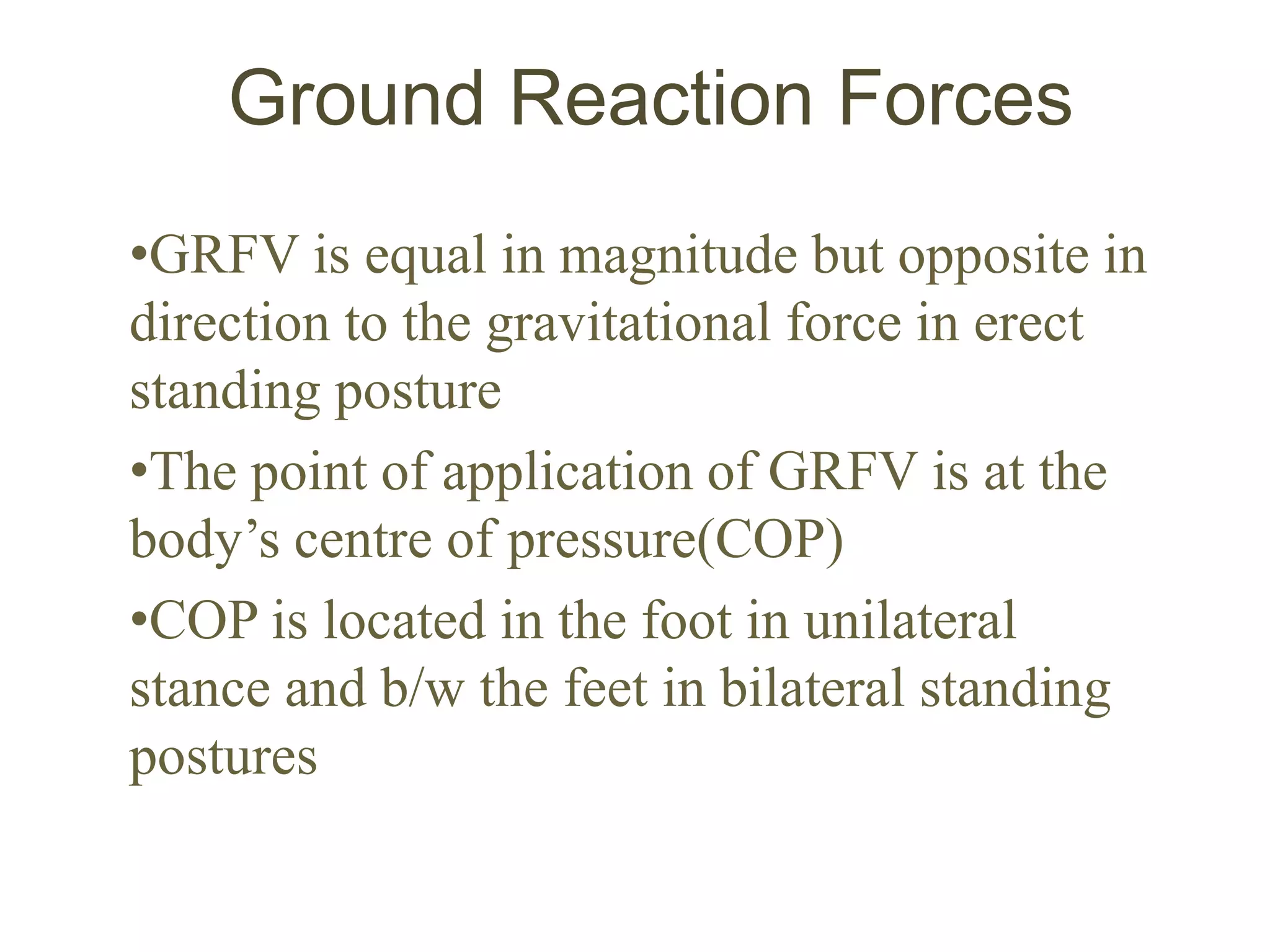 Ground Reaction Forces

•GRFV is equal in magnitude but opposite in direction to the gravitational force in erect standing posture

•The point of application of GRFV is at the body’s centre of pressure(COP)

•COP is located in the foot in unilateral stance and b/w the feet in bilateral standing postures